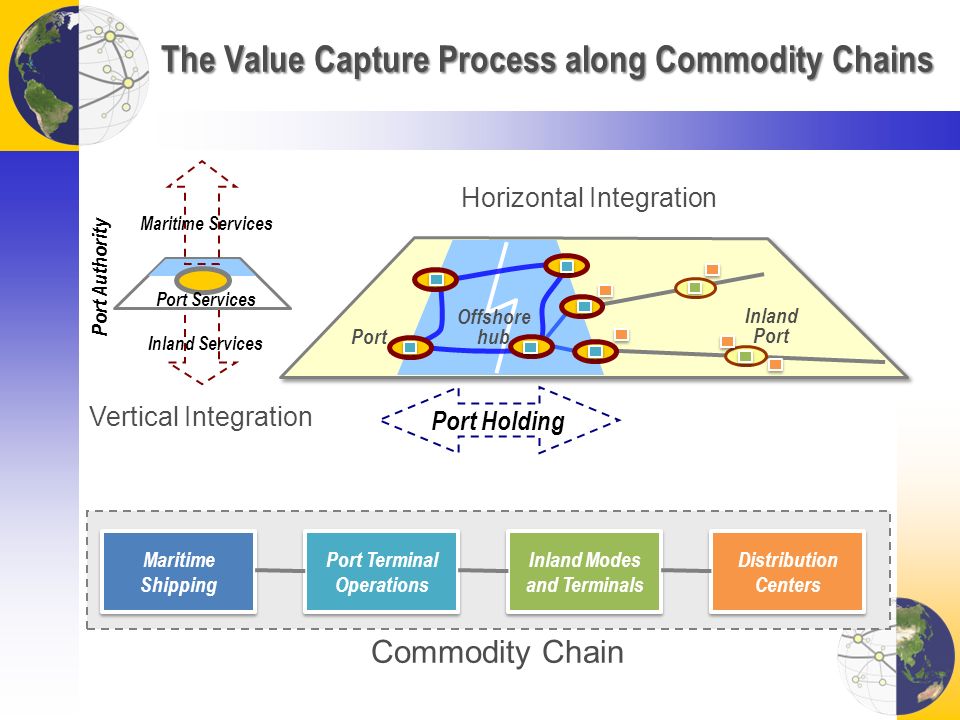 The Value Capture Process along Commodity Chains

Port Authority

Maritime Services

Port Services

Inland Services

Vertical Integration

Horizontal Integration

Port

Offshore hub

Inland Port

Port Holding

Maritime Shipping

Port Terminal Operations

Inland Modes and Terminals

Distribution Centers

Commodity Chain